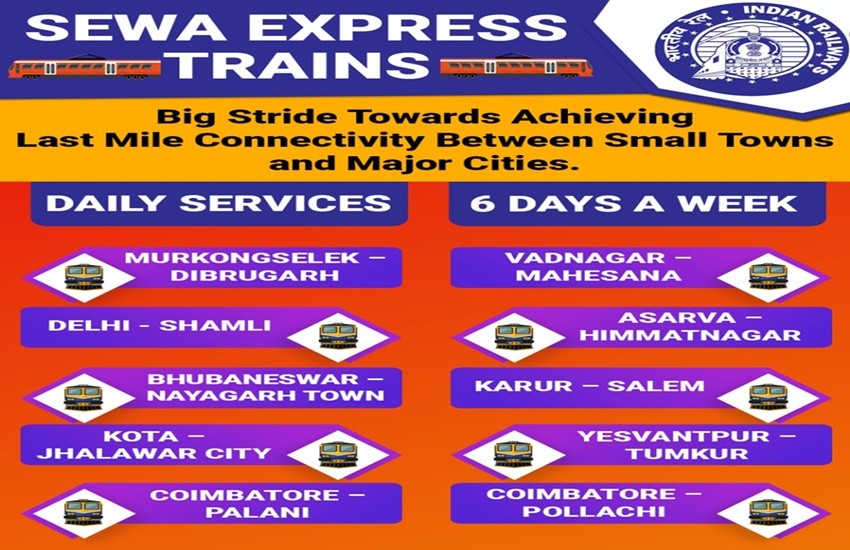 SEWA EXPRESS TRAINS

भारतीय रेल INDIAN RAILWAYS

Big Stride Towards Achieving Last Mile Connectivity Between Small Towns and Major Cities.

DAILY SERVICES

MURKONGSELEK – DIBRUGARH

DELHI - SHAMLI

BHUBANESWAR – NAYAGARH TOWN

KOTA – JHALAWAR CITY

COIMBATORE – PALANI

6 DAYS A WEEK

VADNAGAR – MAHESANA

ASARVA – HIMMATNAGAR

KARUR – SALEM

YESVANTPUR – TUMKUR

COIMBATORE – POLLACHI